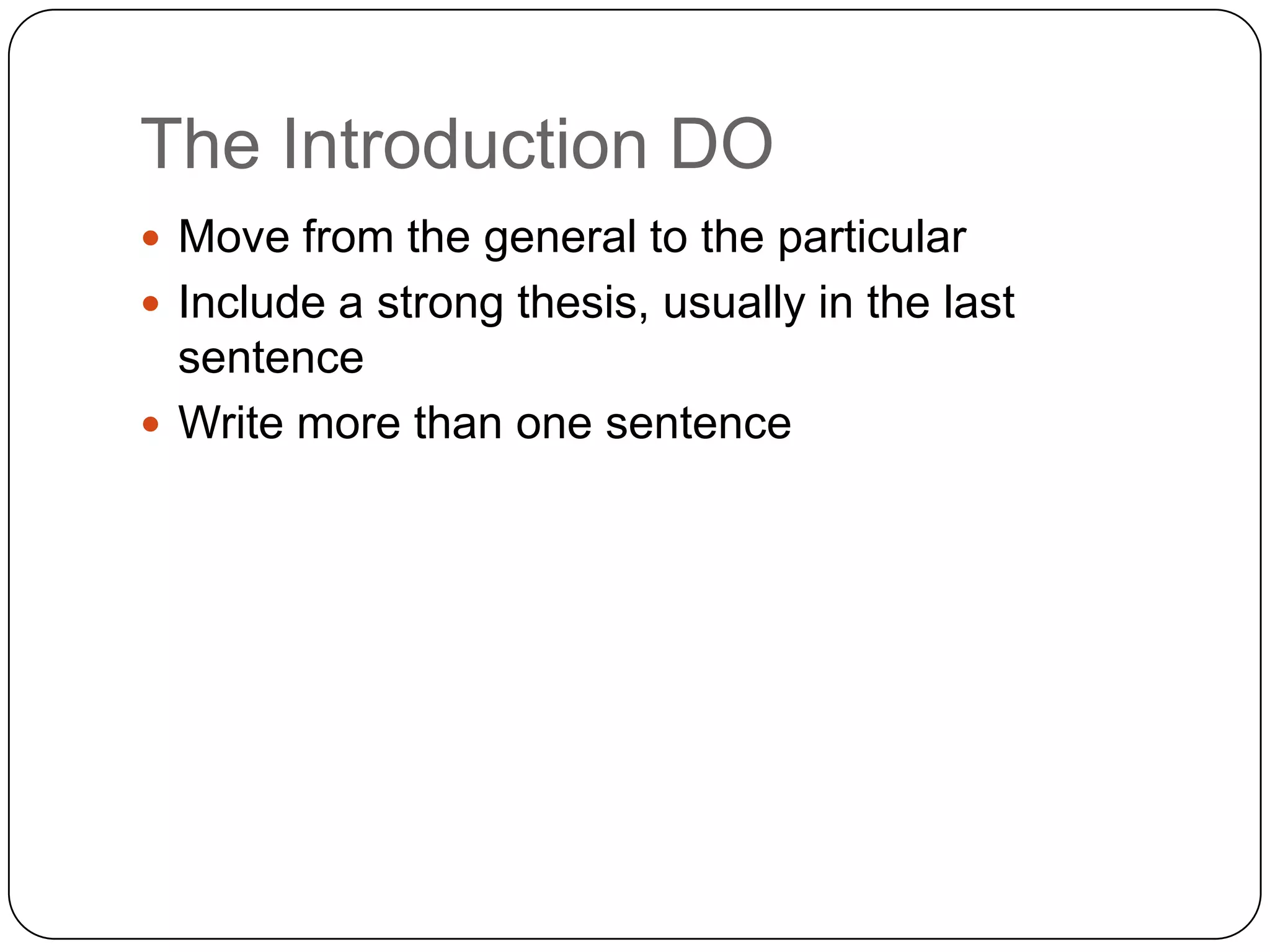 The Introduction DO

- Move from the general to the particular
- Include a strong thesis, usually in the last sentence
- Write more than one sentence